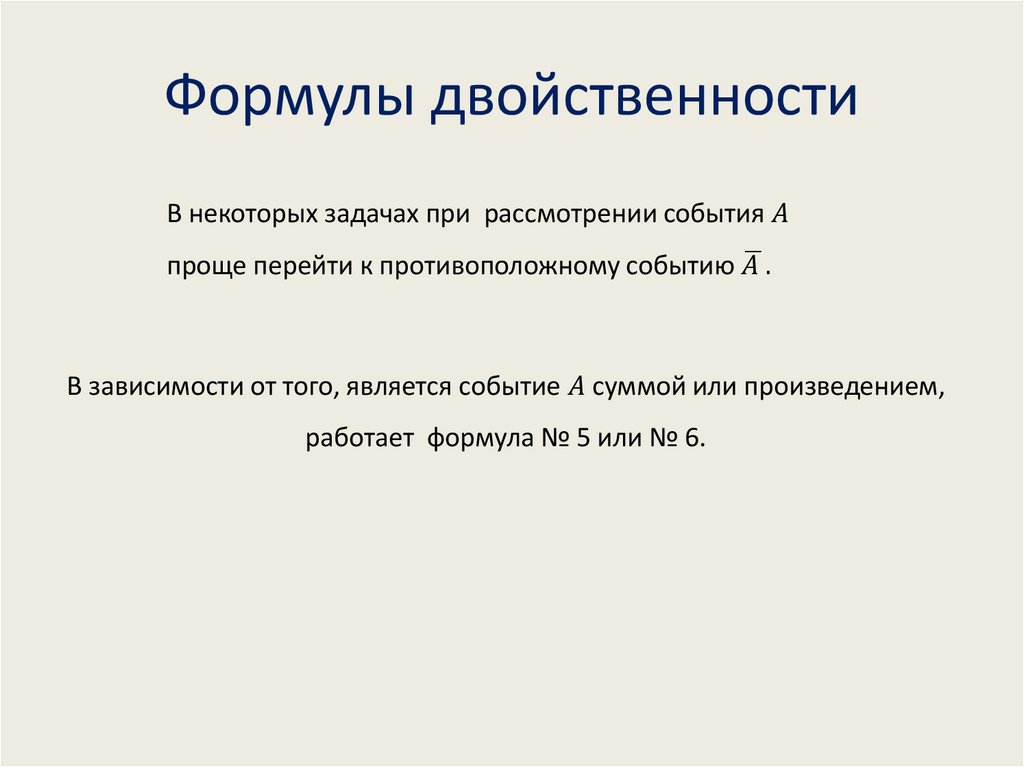 Формулы двойственности

В некоторых задачах при рассмотрении события $A$ проще перейти к противоположному событию $\overline{A}$ .

В зависимости от того, является событие $A$ суммой или произведением, работает формула № 5 или № 6.